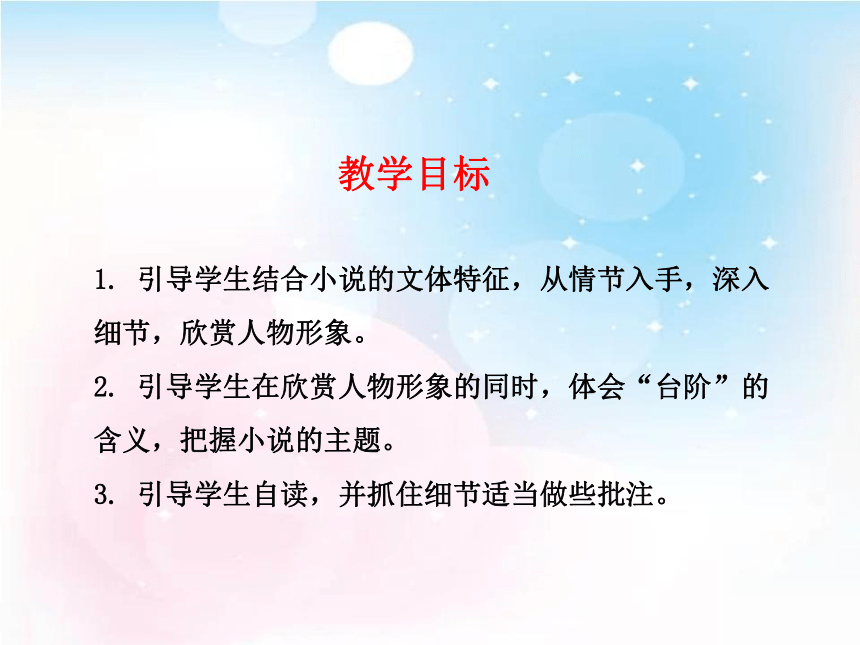 教学目标

1. 引导学生结合小说的文体特征，从情节入手，深入细节，欣赏人物形象。

2. 引导学生在欣赏人物形象的同时，体会“台阶”的含义，把握小说的主题。

3. 引导学生自读，并抓住细节适当做些批注。